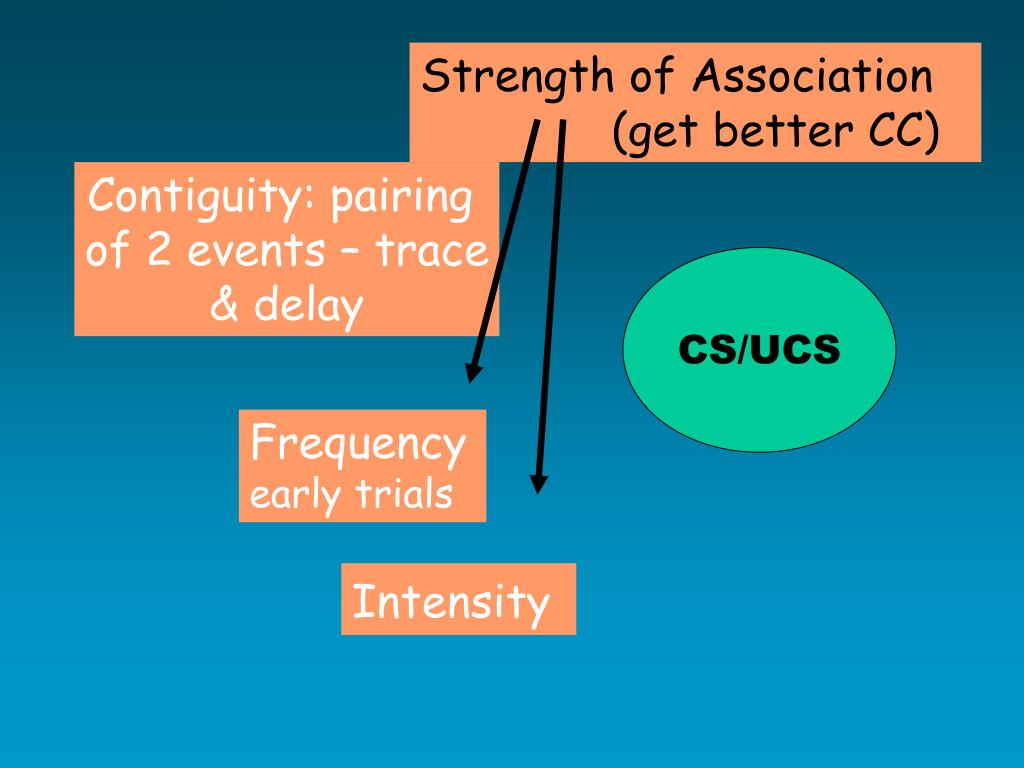 Strength of Association
(get better CC)

Contiguity: pairing of 2 events – trace & delay

CS/UCS

Frequency
early trials

Intensity